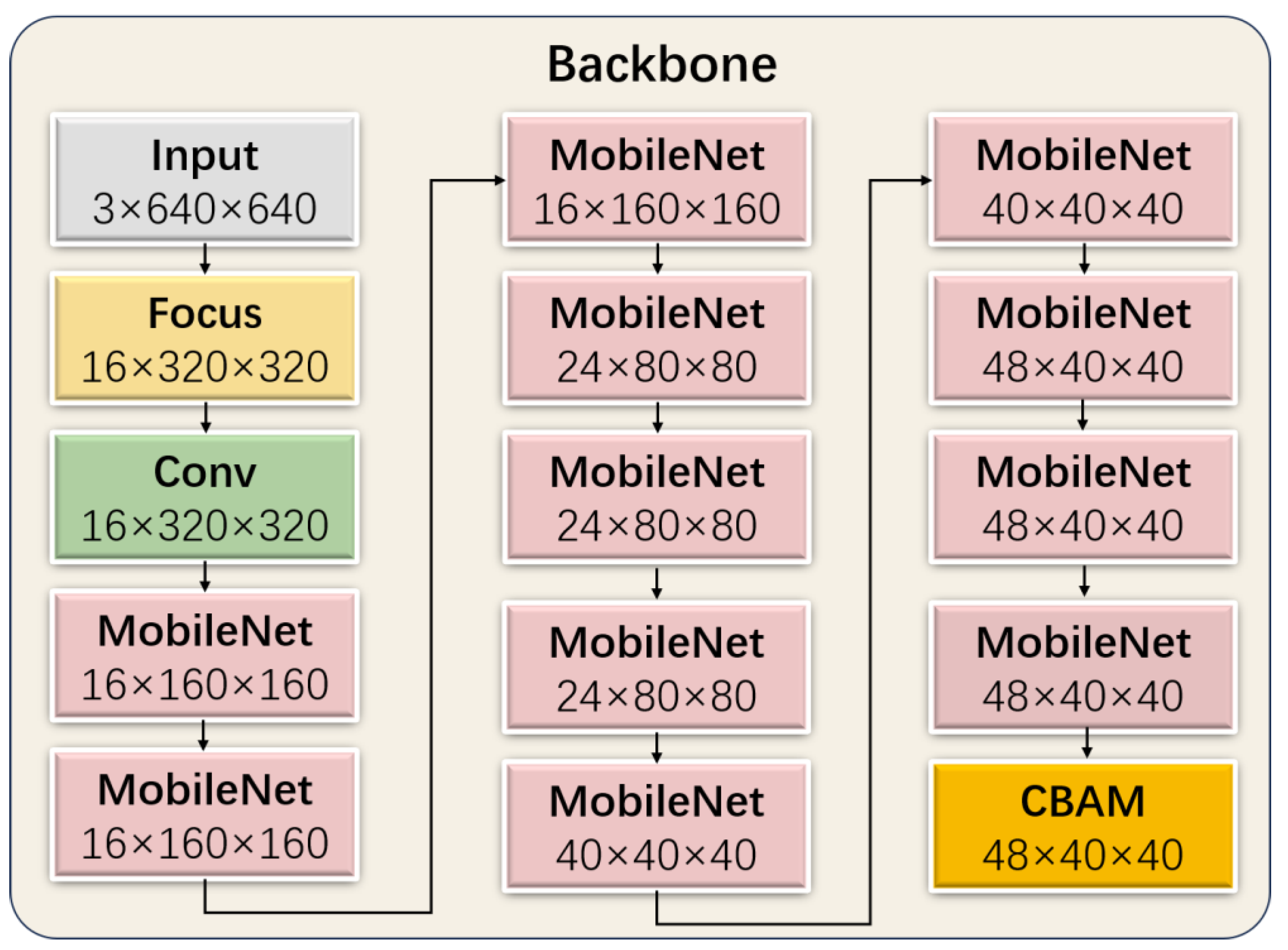 Backbone

Input
3×640×640

Focus
16×320×320

Conv
16×320×320

MobileNet
16×160×160

MobileNet
16×160×160

MobileNet
16×160×160

MobileNet
24×80×80

MobileNet
24×80×80

MobileNet
24×80×80

MobileNet
40×40×40

MobileNet
40×40×40

MobileNet
48×40×40

MobileNet
48×40×40

MobileNet
48×40×40

CBAM
48×40×40